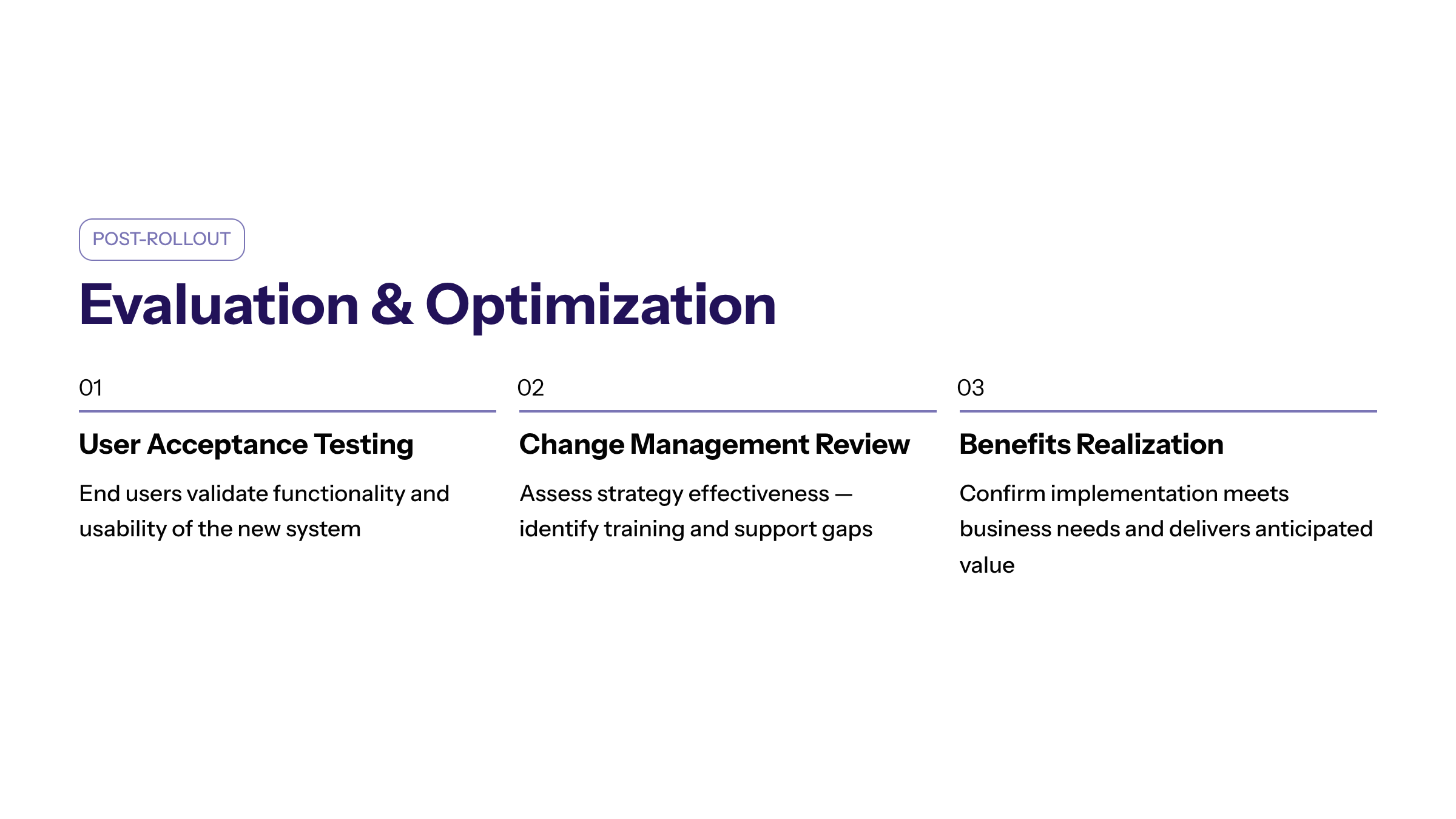 POST-ROLLOUT

Evaluation & Optimization

01

User Acceptance Testing

End users validate functionality and usability of the new system

02

Change Management Review

Assess strategy effectiveness — identify training and support gaps

03

Benefits Realization

Confirm implementation meets business needs and delivers anticipated value